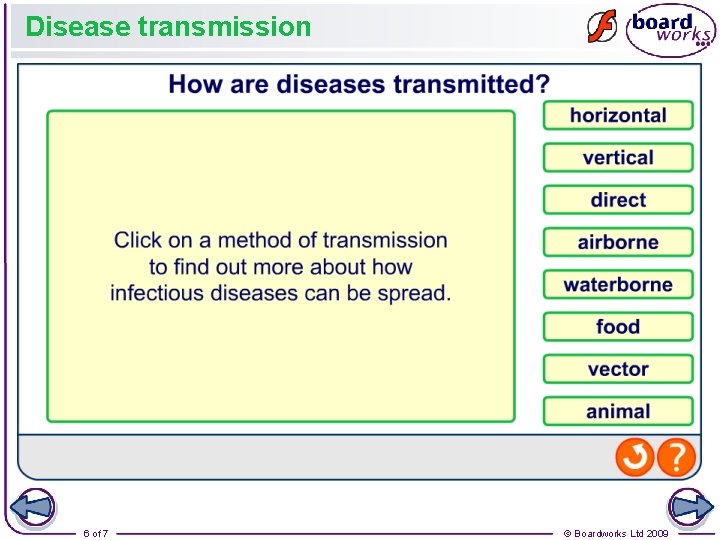 Disease transmission

board works

How are diseases transmitted?

Click on a method of transmission to find out more about how infectious diseases can be spread.

horizontal

vertical

direct

airborne

waterborne

food

vector

animal

?

6 of 7

© Boardworks Ltd 2009